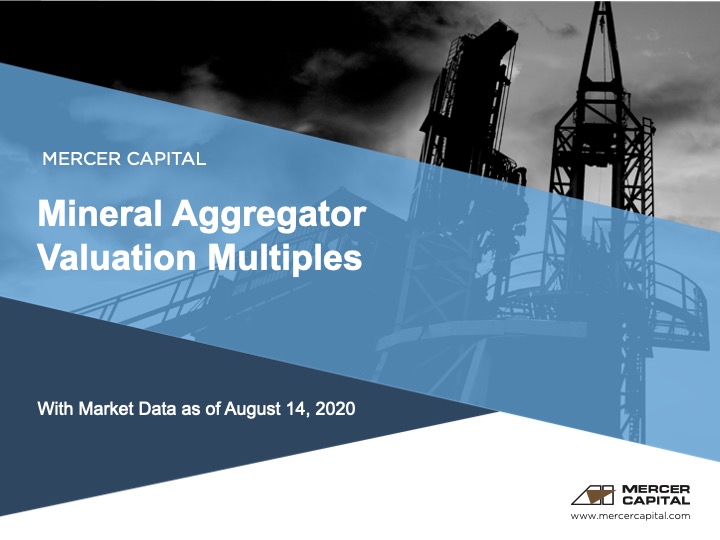 MERCER CAPITAL

Mineral Aggregator Valuation Multiples

With Market Data as of August 14, 2020

MERCER CAPITAL

www.mercercapital.com